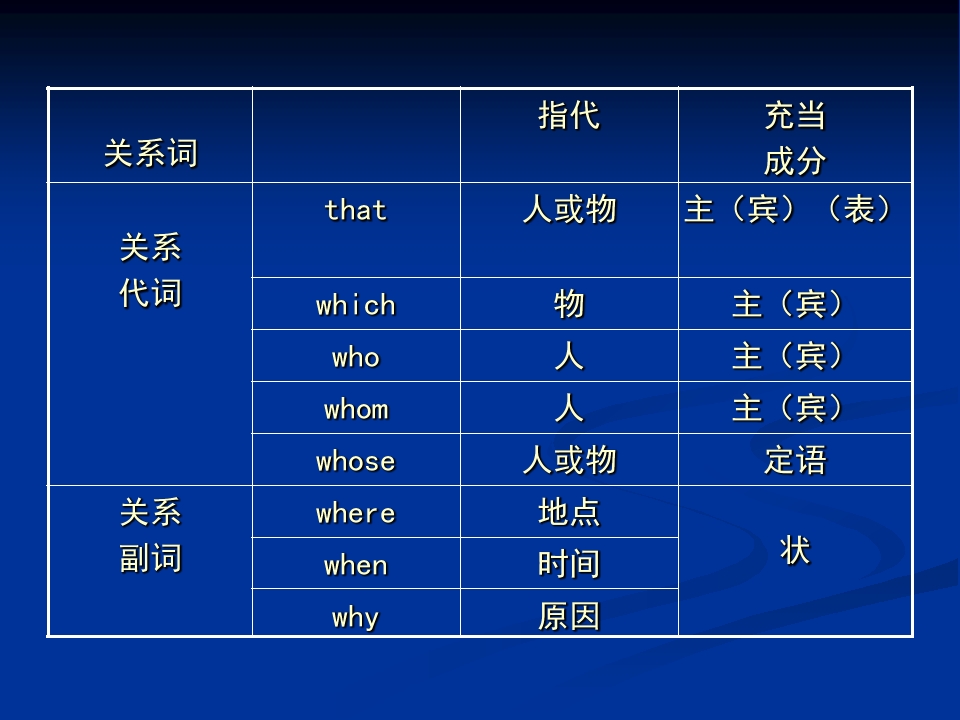 | 关系词 | | 指代 | 充当成分 |
|---|---|---|---|
| 关系代词 | that | 人或物 | 主（宾）（表） |
| | which | 物 | 主（宾） |
| | who | 人 | 主（宾） |
| | whom | 人 | 主（宾） |
| | whose | 人或物 | 定语 |
| 关系副词 | where | 地点 | 状 |
| | when | 时间 | |
| | why | 原因 | |